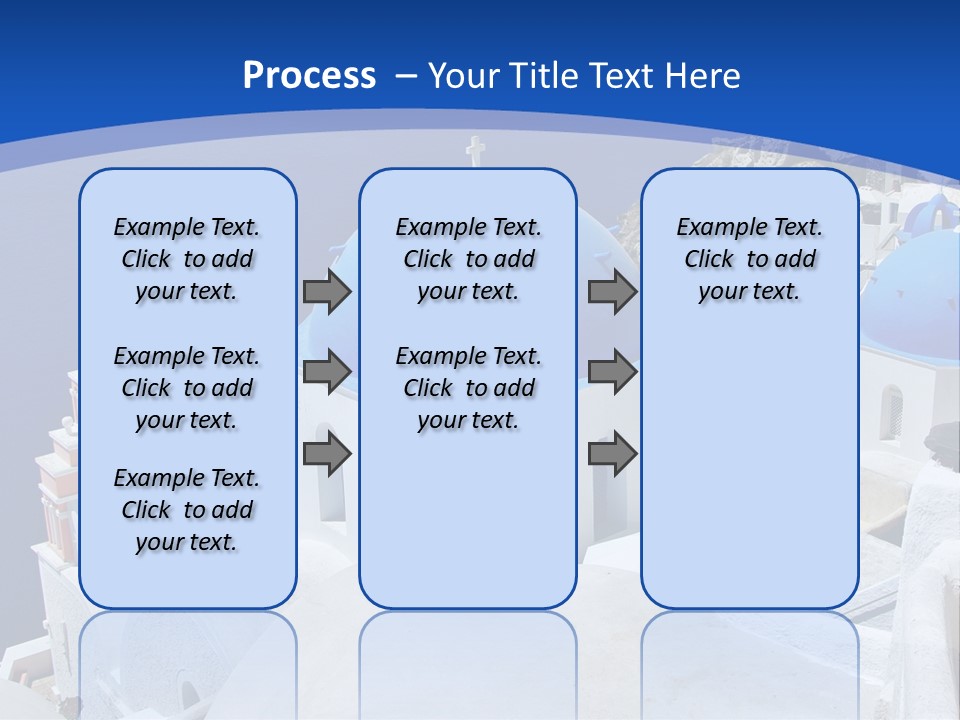 Process – Your Title Text Here

Example Text. Click to add your text.

Example Text. Click to add your text.

Example Text. Click to add your text.

Example Text. Click to add your text.

Example Text. Click to add your text.

Example Text. Click to add your text.